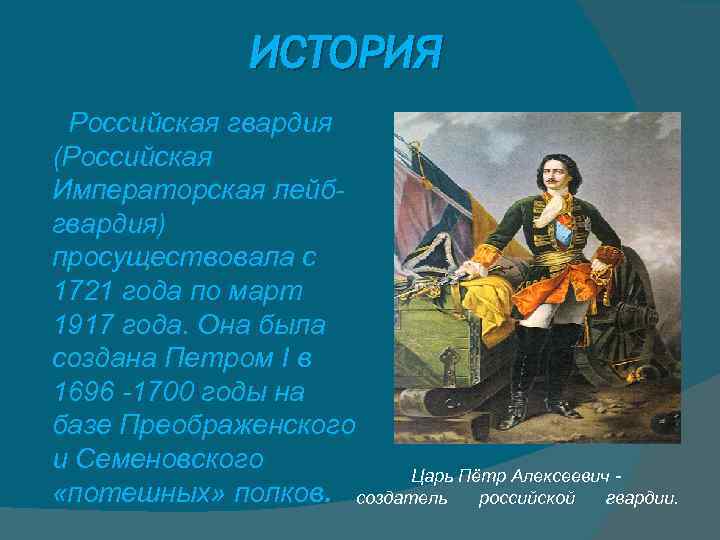 ИСТОРИЯ

Российская гвардия (Российская Императорская лейб-гвардия) просуществовала с 1721 года по март 1917 года. Она была создана Петром I в 1696 -1700 годы на базе Преображенского и Семеновского «потешных» полков.

Царь Пётр Алексеевич - создатель российской гвардии.